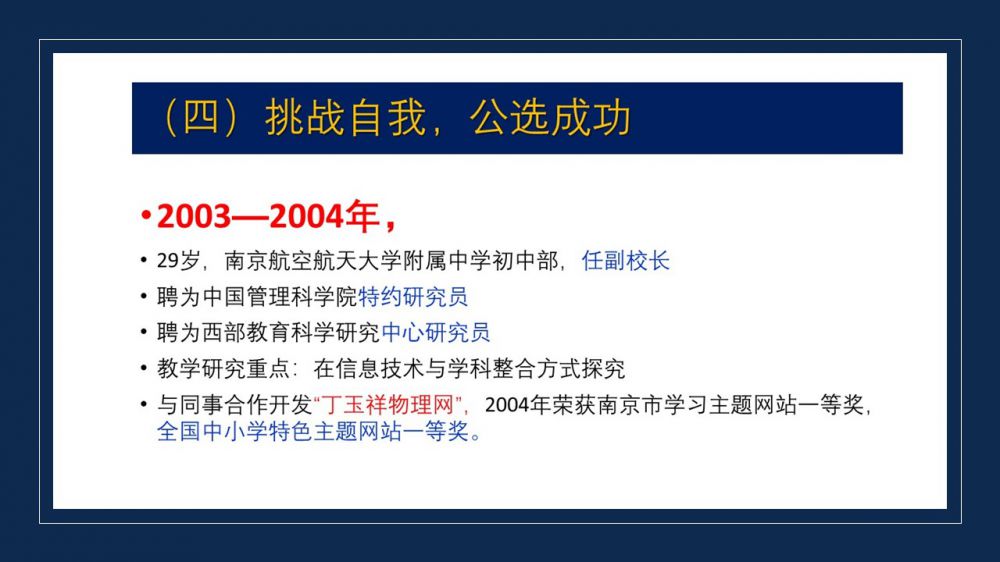 （四）挑战自我，公选成功

• 2003—2004年，

• 29岁，南京航空航天大学附属中学初中部，任副校长

• 聘为中国管理科学院特约研究员

• 聘为西部教育科学研究中心研究员

• 教学研究重点：在信息技术与学科整合方式探究

• 与同事合作开发“丁玉祥物理网”，2004年荣获南京市学习主题网站一等奖，全国中小学特色主题网站一等奖。